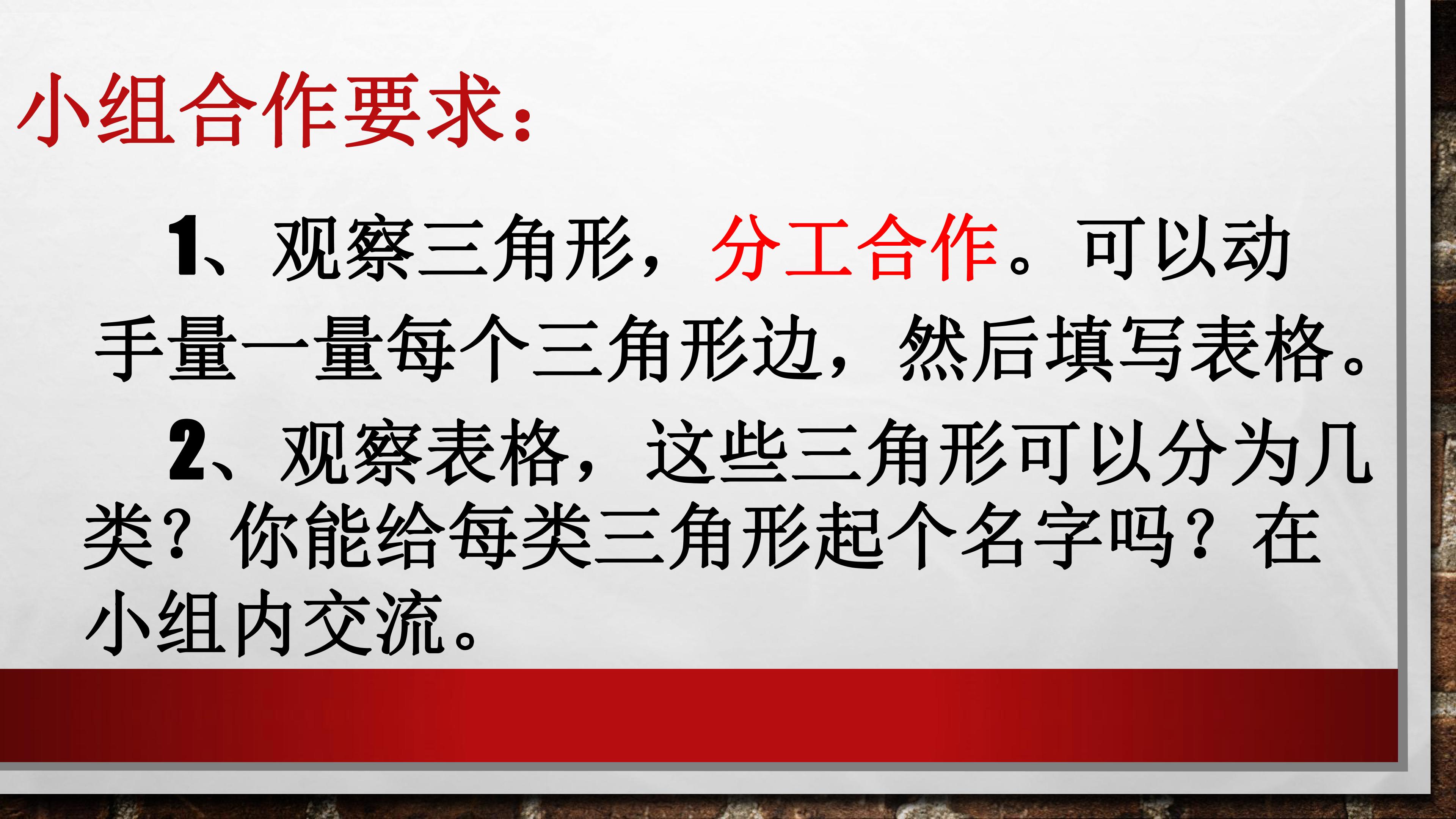 小组合作要求：

1、观察三角形，分工合作。可以动手量一量每个三角形边，然后填写表格。

2、观察表格，这些三角形可以分为几类？你能给每类三角形起个名字吗？在小组内交流。